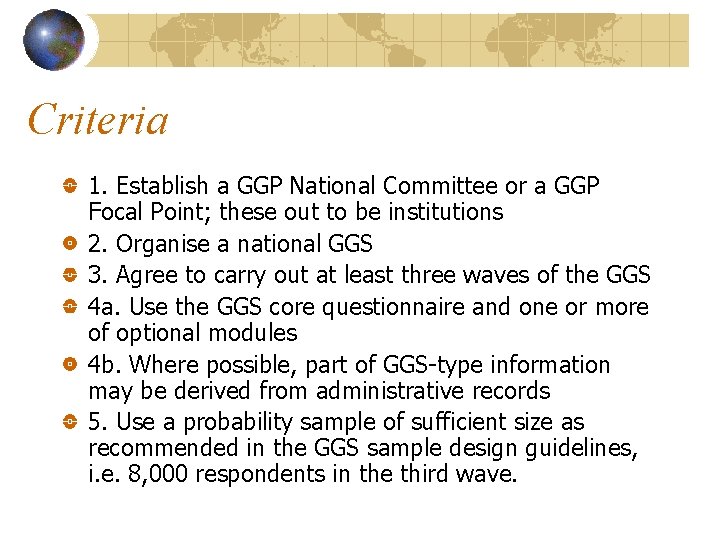 Criteria

1. Establish a GGP National Committee or a GGP Focal Point; these out to be institutions

2. Organise a national GGS

3. Agree to carry out at least three waves of the GGS

4a. Use the GGS core questionnaire and one or more of optional modules

4b. Where possible, part of GGS-type information may be derived from administrative records

5. Use a probability sample of sufficient size as recommended in the GGS sample design guidelines, i.e. 8,000 respondents in the third wave.